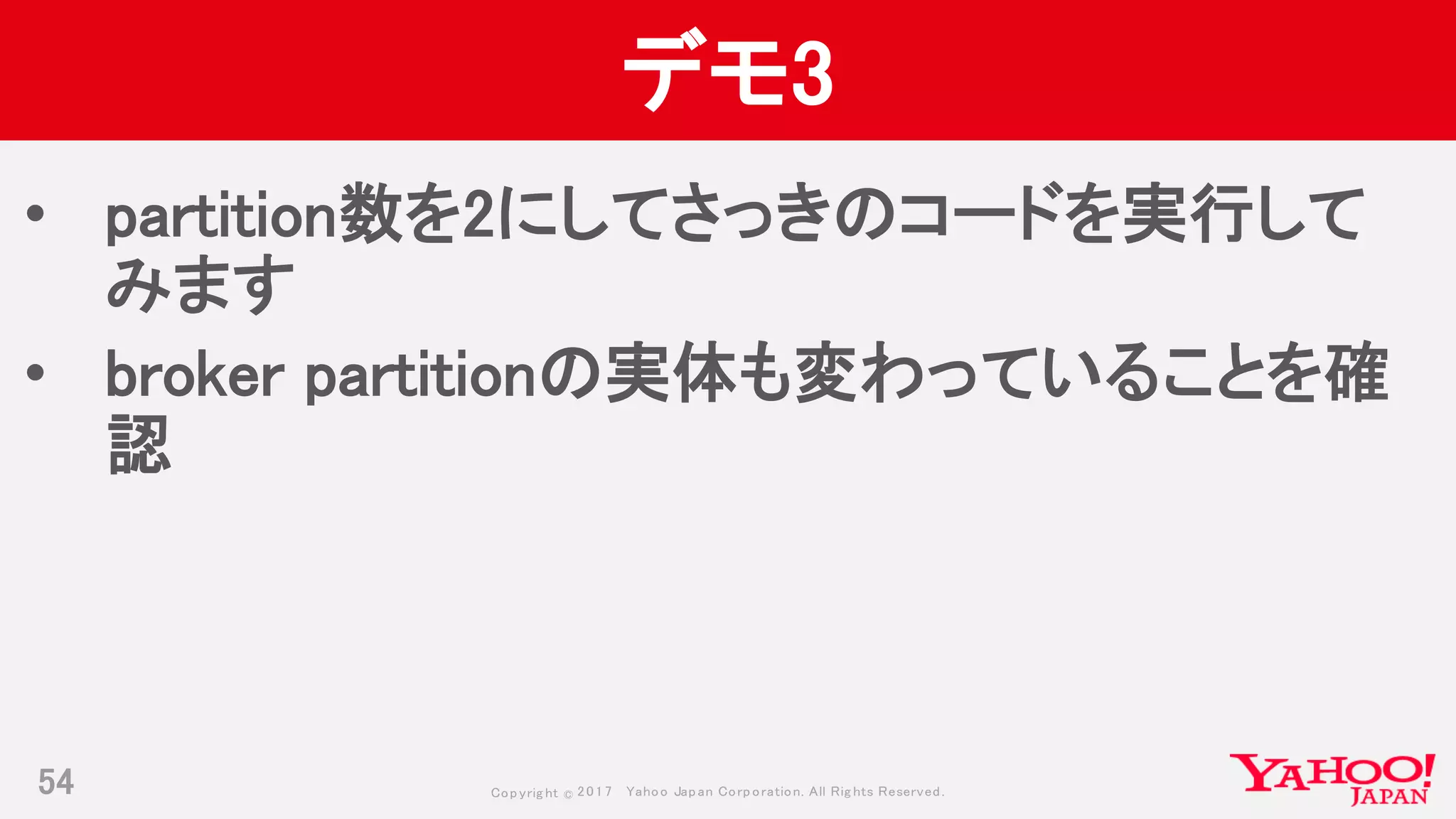 デモ3

• partition数を2にしてさっきのコードを実行してみます
• broker partitionの実体も変わっていることを確認

54

Copyright © 2017 Yahoo Japan Corporation. All Rights Reserved.

YAHOO! JAPAN